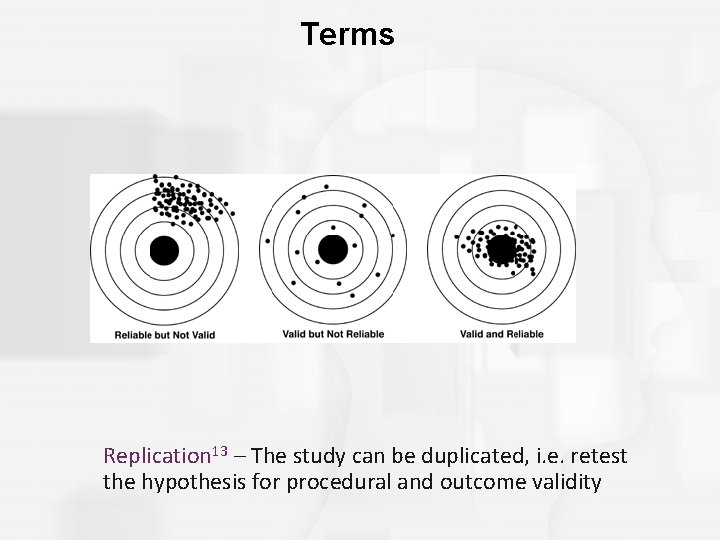 Terms

Reliable but Not Valid

Valid but Not Reliable

Valid and Reliable

Replication$^{13}$ – The study can be duplicated, i.e. retest the hypothesis for procedural and outcome validity